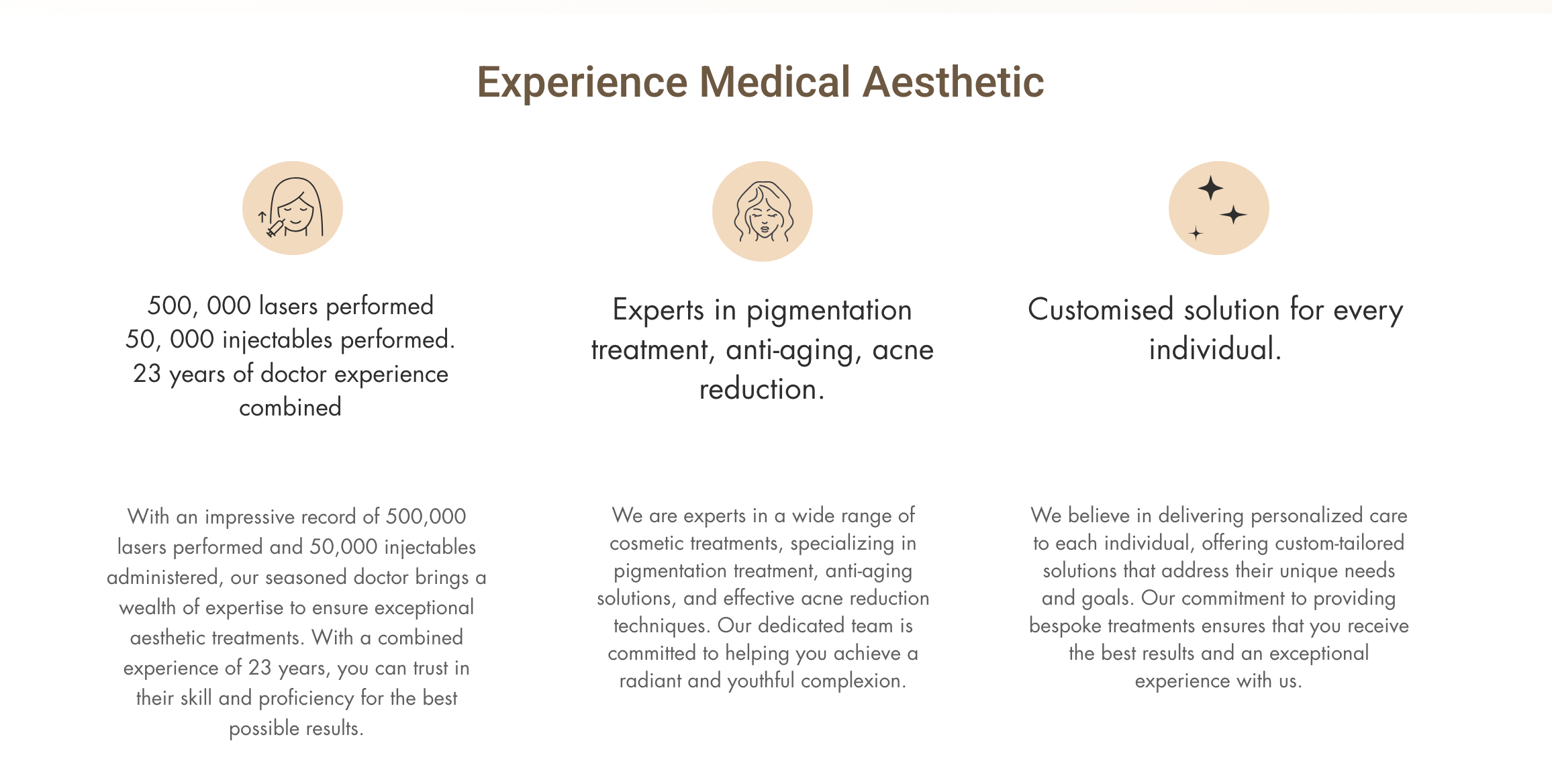 Experience Medical Aesthetic

500, 000 lasers performed
50, 000 injectables performed.
23 years of doctor experience combined

With an impressive record of 500,000 lasers performed and 50,000 injectables administered, our seasoned doctor brings a wealth of expertise to ensure exceptional aesthetic treatments. With a combined experience of 23 years, you can trust in their skill and proficiency for the best possible results.

Experts in pigmentation treatment, anti-aging, acne reduction.

We are experts in a wide range of cosmetic treatments, specializing in pigmentation treatment, anti-aging solutions, and effective acne reduction techniques. Our dedicated team is committed to helping you achieve a radiant and youthful complexion.

Customised solution for every individual.

We believe in delivering personalized care to each individual, offering custom-tailored solutions that address their unique needs and goals. Our commitment to providing bespoke treatments ensures that you receive the best results and an exceptional experience with us.